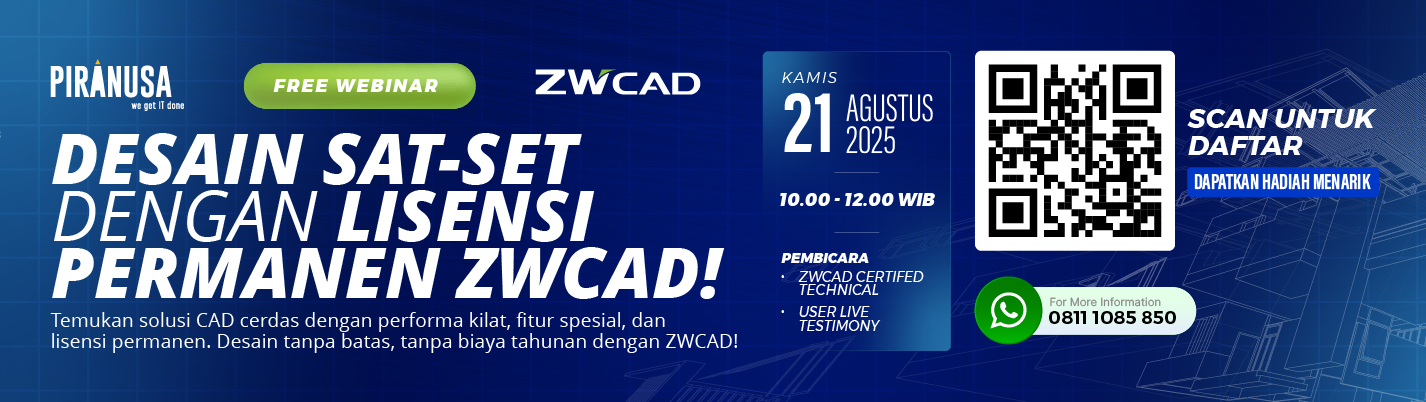 PIRANUSA
we get IT done

FREE WEBINAR

ZWCAD

DESAIN SAT-SET DENGAN LISENSI PERMANEN ZWCAD!

Temukan solusi CAD cerdas dengan performa kilat, fitur spesial, dan lisensi permanen. Desain tanpa batas, tanpa biaya tahunan dengan ZWCAD!

KAMIS
21 AGUSTUS 2025

10.00 - 12.00 WIB

PEMBICARA
• ZWCAD CERTIFED TECHNICAL
• USER LIVE TESTIMONY

SCAN UNTUK DAFTAR
DAPATKAN HADIAH MENARIK

For More Information
0811 1085 850